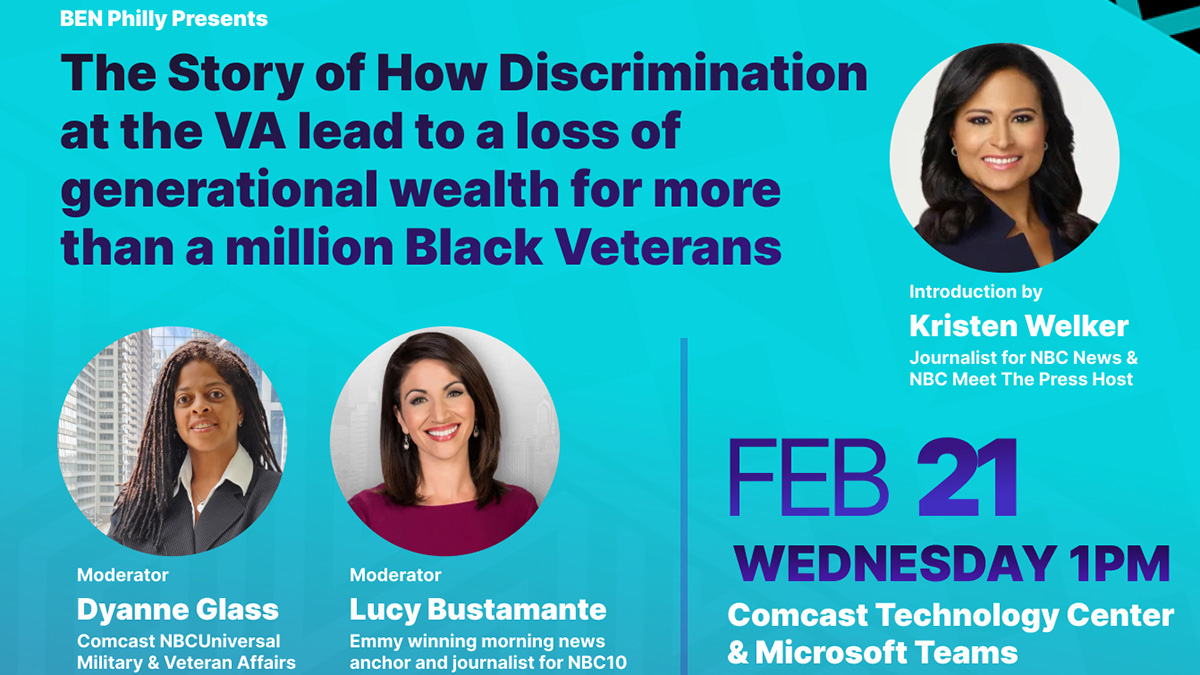 BEN Philly Presents

The Story of How Discrimination at the VA lead to a loss of generational wealth for more than a million Black Veterans

Introduction by
Kristen Welker
Journalist for NBC News & NBC Meet The Press Host

Moderator
Dyanne Glass
Comcast NBCUniversal Military & Veteran Affairs

Moderator
Lucy Bustamante
Emmy winning morning news anchor and journalist for NBC10

FEB 21
WEDNESDAY 1PM
Comcast Technology Center & Microsoft Teams